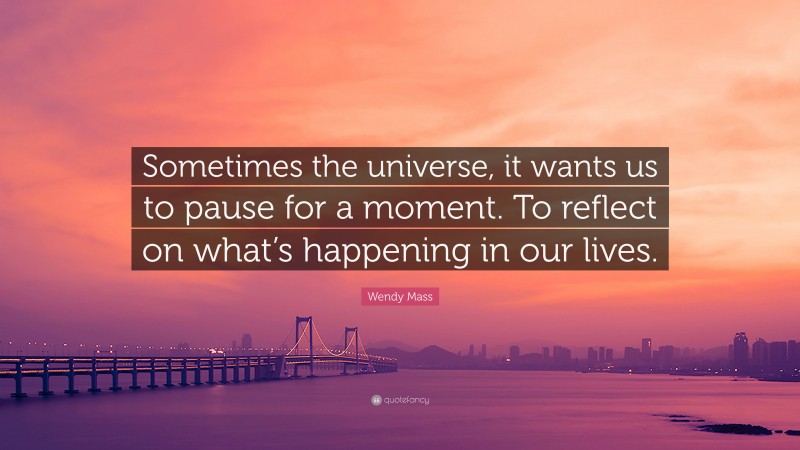 Sometimes the universe, it wants us to pause for a moment. To reflect on what's happening in our lives.

Wendy Mass

quotefancy